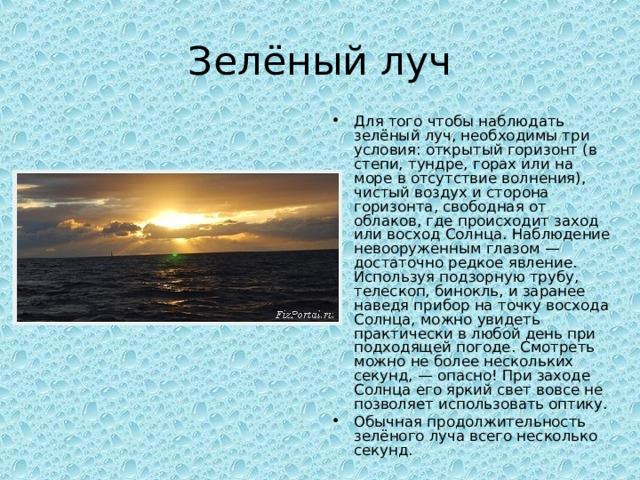 Зелёный луч

FizPortal.ru

• Для того чтобы наблюдать зелёный луч, необходимы три условия: открытый горизонт (в степи, тундре, горах или на море в отсутствие волнения), чистый воздух и сторона горизонта, свободная от облаков, где происходит заход или восход Солнца. Наблюдение невооруженным глазом — достаточно редкое явление. Используя подзорную трубу, телескоп, бинокль, и заранее наведя прибор на точку восхода Солнца, можно увидеть практически в любой день при подходящей погоде. Смотреть можно не более нескольких секунд, — опасно! При заходе Солнца его яркий свет вовсе не позволяет использовать оптику.

• Обычная продолжительность зелёного луча всего несколько секунд.